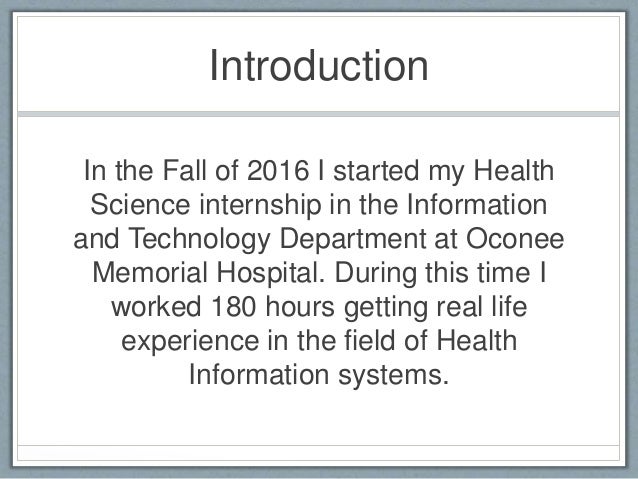 Introduction

In the Fall of 2016 I started my Health Science internship in the Information and Technology Department at Oconee Memorial Hospital. During this time I worked 180 hours getting real life experience in the field of Health Information systems.